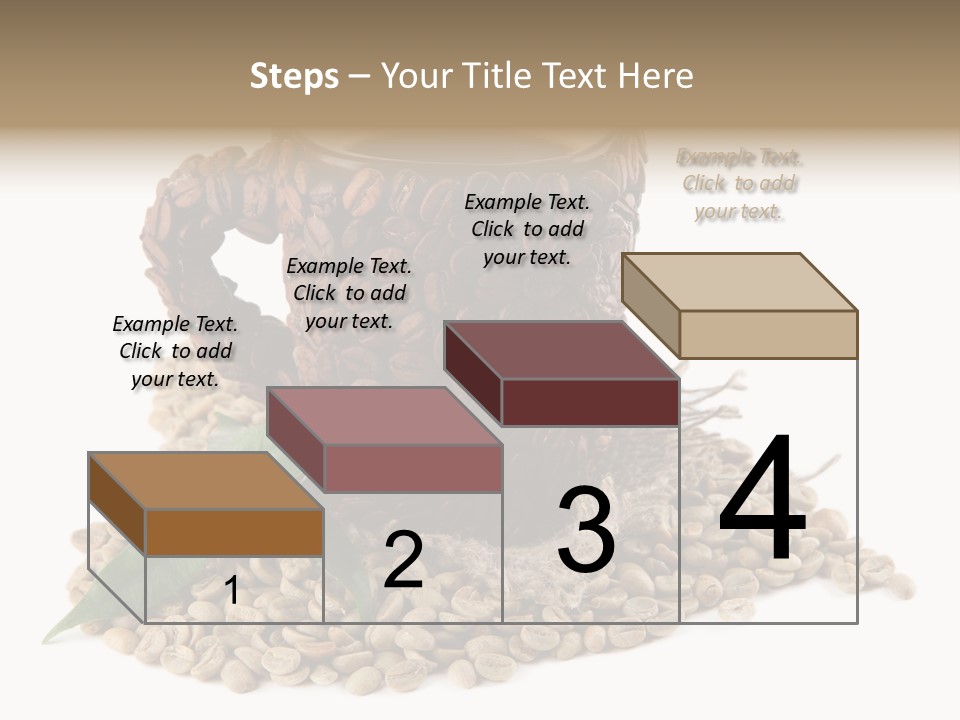 Steps – Your Title Text Here

Example Text. Click to add your text.

Example Text. Click to add your text.

Example Text. Click to add your text.

Example Text. Click to add your text.

1

2

3

4